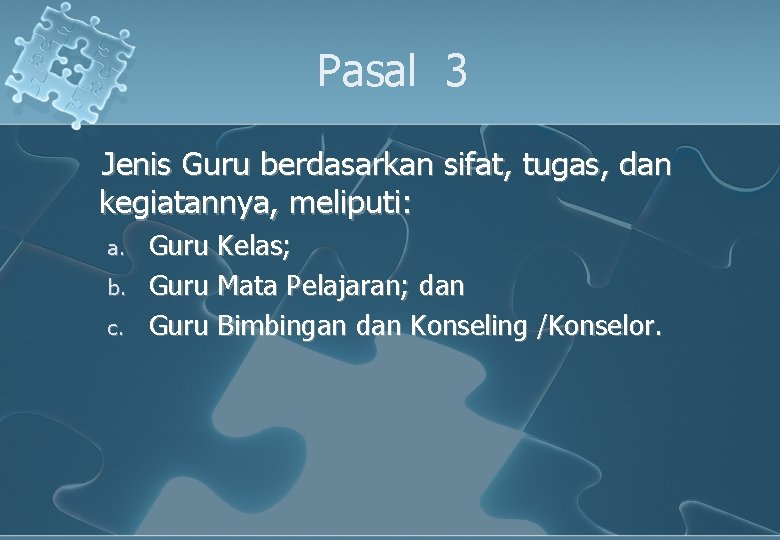 Pasal 3

Jenis Guru berdasarkan sifat, tugas, dan kegiatannya, meliputi:

a. Guru Kelas;
b. Guru Mata Pelajaran; dan
c. Guru Bimbingan dan Konseling /Konselor.